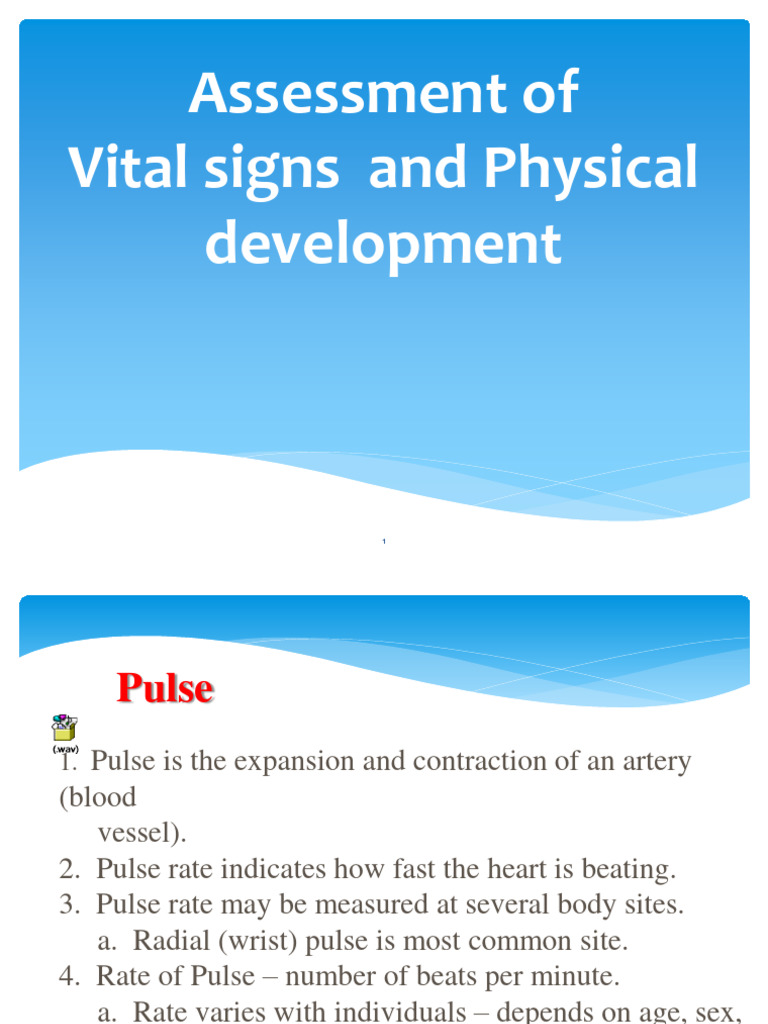 Assessment of Vital signs and Physical development

1

Pulse

(.wav)

1. Pulse is the expansion and contraction of an artery (blood vessel).
2. Pulse rate indicates how fast the heart is beating.
3. Pulse rate may be measured at several body sites.
a. Radial (wrist) pulse is most common site.
4. Rate of Pulse – number of beats per minute.
a. Rate varies with individuals – depends on age, sex,